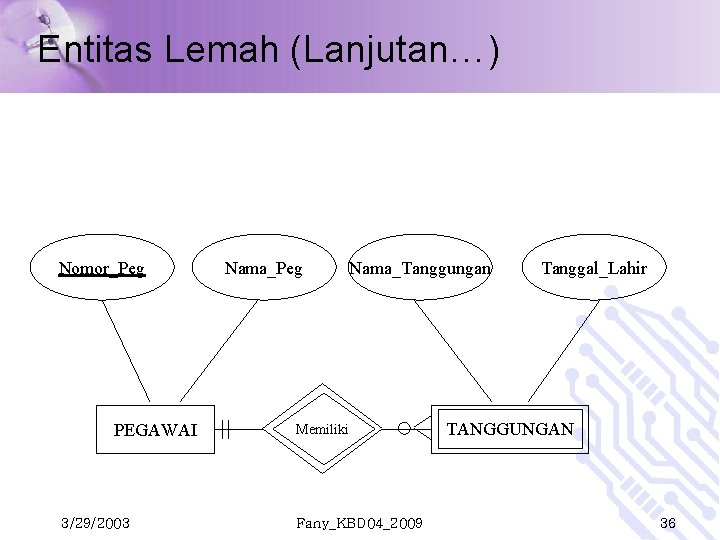 Entitas Lemah (Lanjutan…)

Nomor_Peg

Nama_Peg

Nama_Tanggungan

Tanggal_Lahir

PEGAWAI

Memiliki

TANGGUNGAN

3/29/2003

Fany_KBD04_2009

36